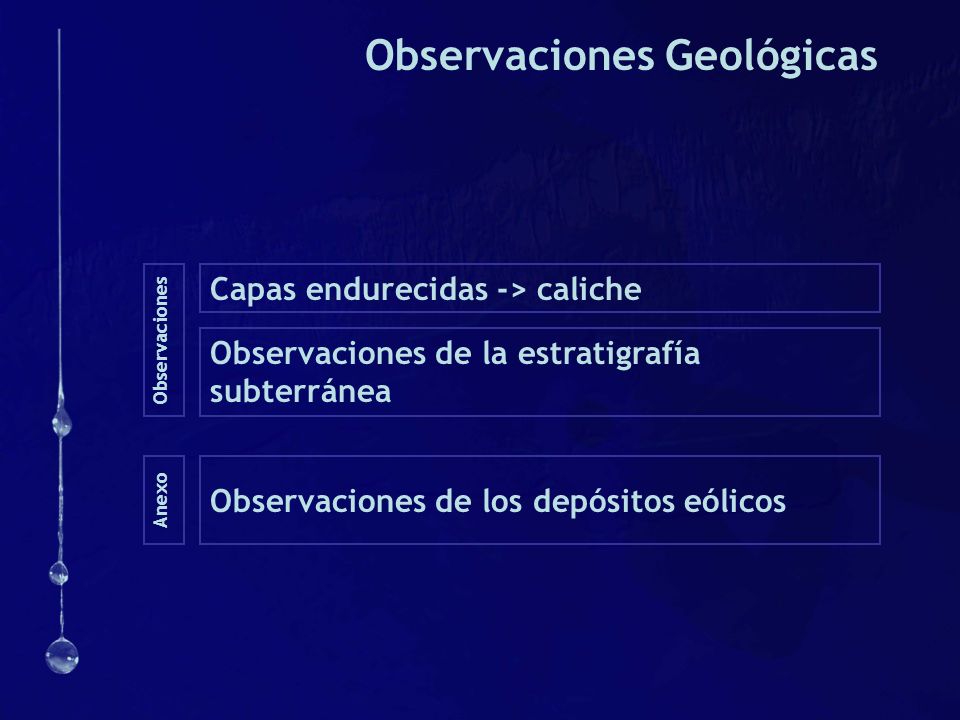 Observaciones Geológicas

Observaciones

Capas endurecidas -> caliche

Observaciones de la estratigrafía subterránea

Anexo

Observaciones de los depósitos eólicos